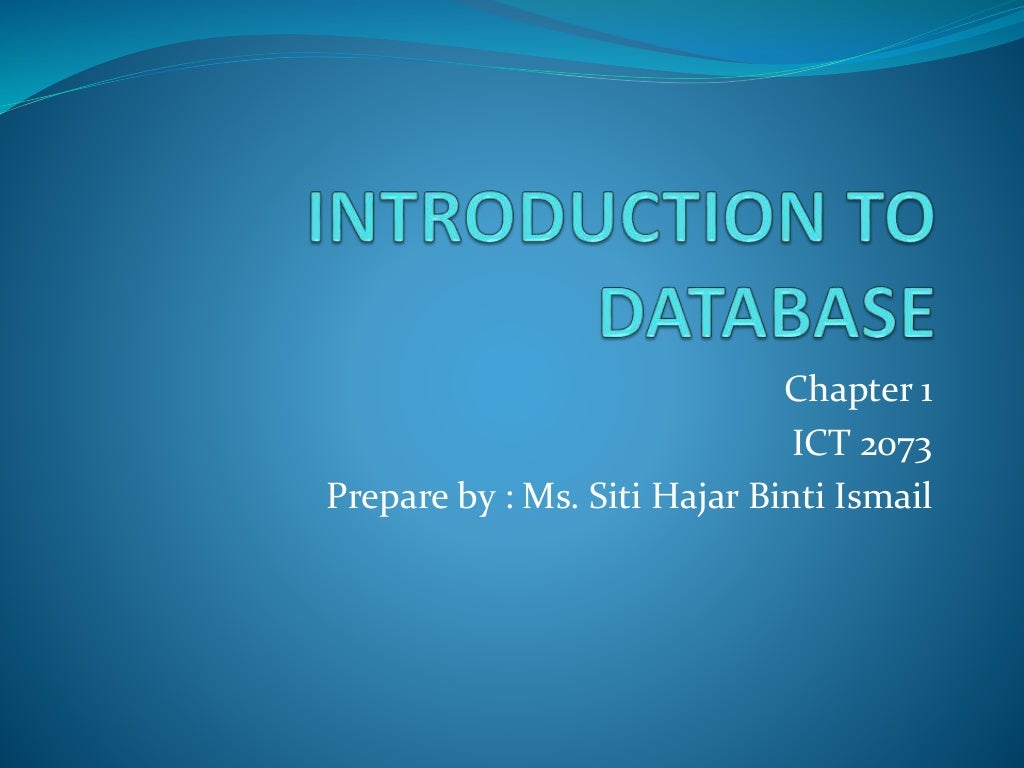 INTRODUCTION TO DATABASE

Chapter 1
ICT 2073
Prepare by : Ms. Siti Hajar Binti Ismail